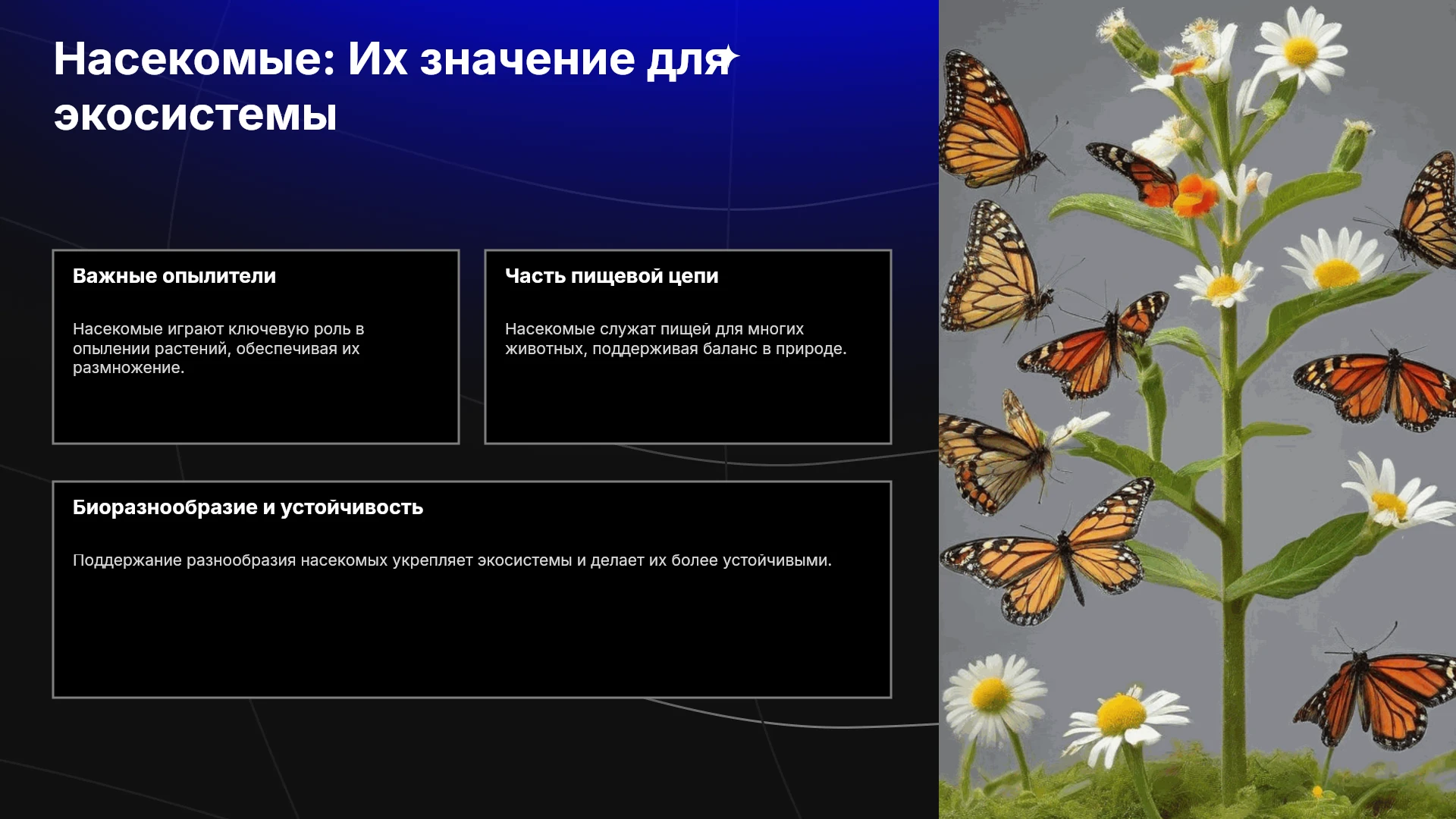 Насекомые: Их значение для экосистемы

Важные опылители

Насекомые играют ключевую роль в опылении растений, обеспечивая их размножение.

Часть пищевой цепи

Насекомые служат пищей для многих животных, поддерживая баланс в природе.

Биоразнообразие и устойчивость

Поддержание разнообразия насекомых укрепляет экосистемы и делает их более устойчивыми.